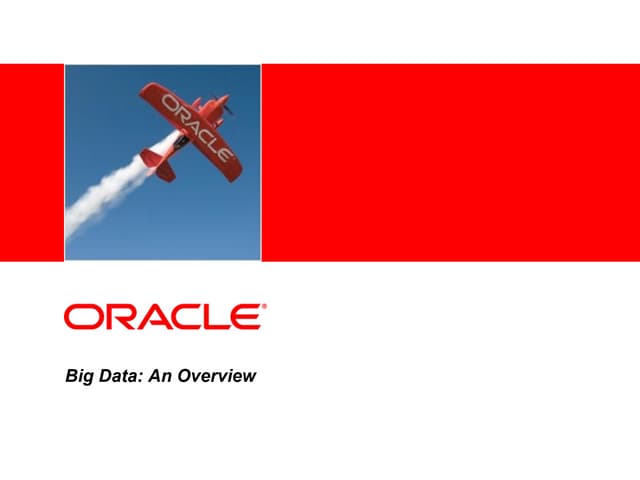 ORACLE

ORACLE®

Big Data: An Overview